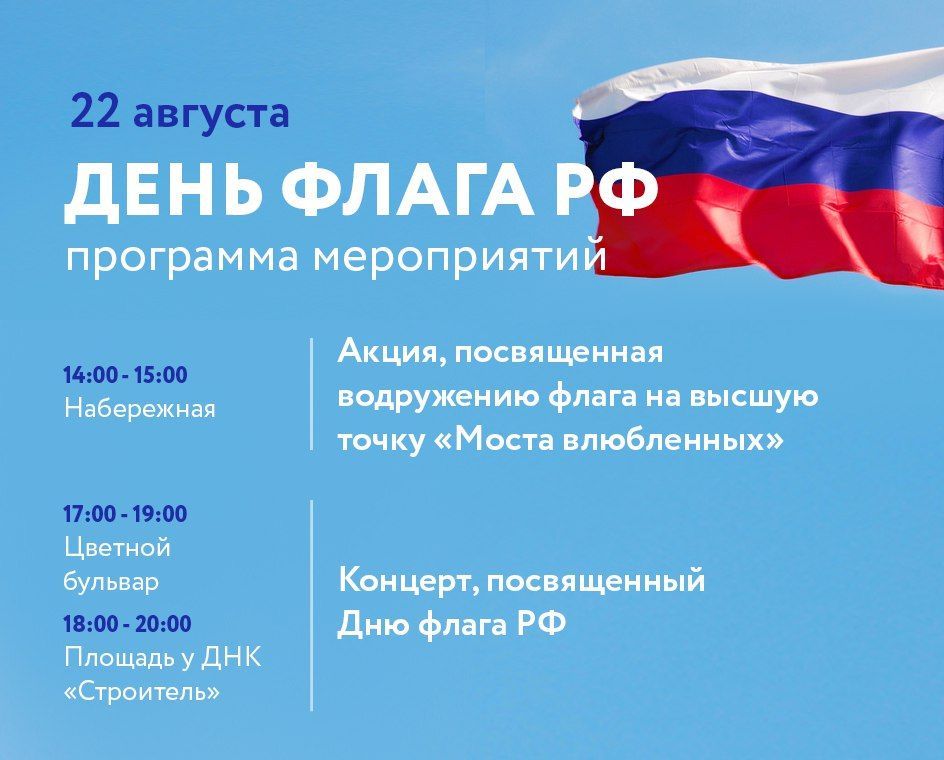 22 августа

ДЕНЬ ФЛАГА РФ

программа мероприятий

14:00 - 15:00
Набережная

Акция, посвященная водружению флага на высшую точку «Моста влюбленных»

17:00 - 19:00
Цветной бульвар

18:00 - 20:00
Площадь у ДНК «Строитель»

Концерт, посвященный Дню флага РФ